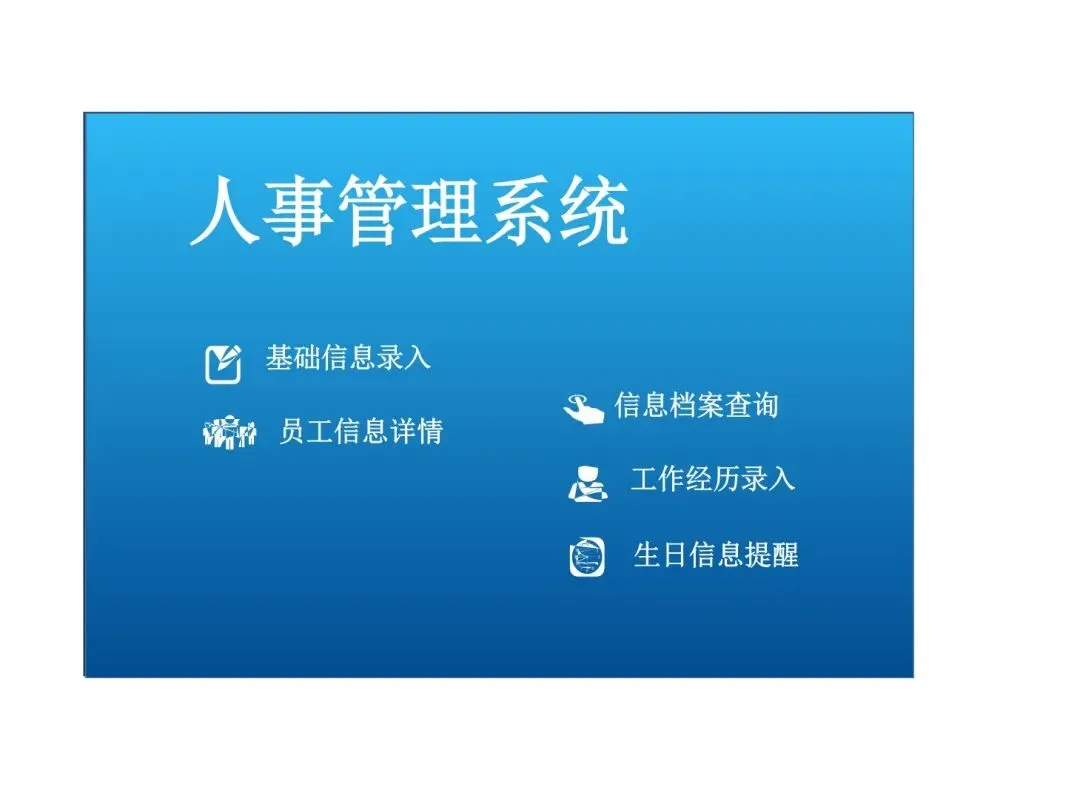 人事管理系统

基础信息录入

员工信息详情

信息档案查询

工作经历录入

生日信息提醒